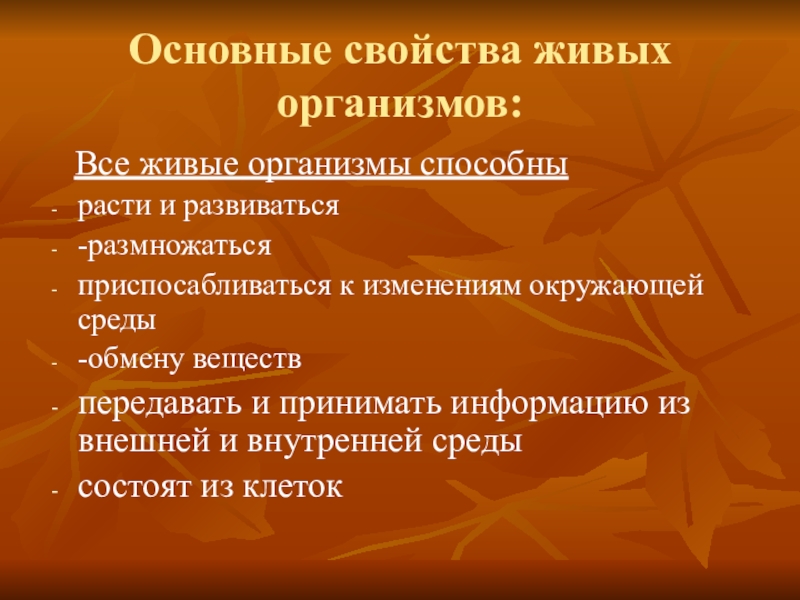 Основные свойства живых организмов:

Все живые организмы способны

- расти и развиваться
- -размножаться
- приспосабливаться к изменениям окружающей среды
- -обмену веществ
- передавать и принимать информацию из внешней и внутренней среды
- состоят из клеток